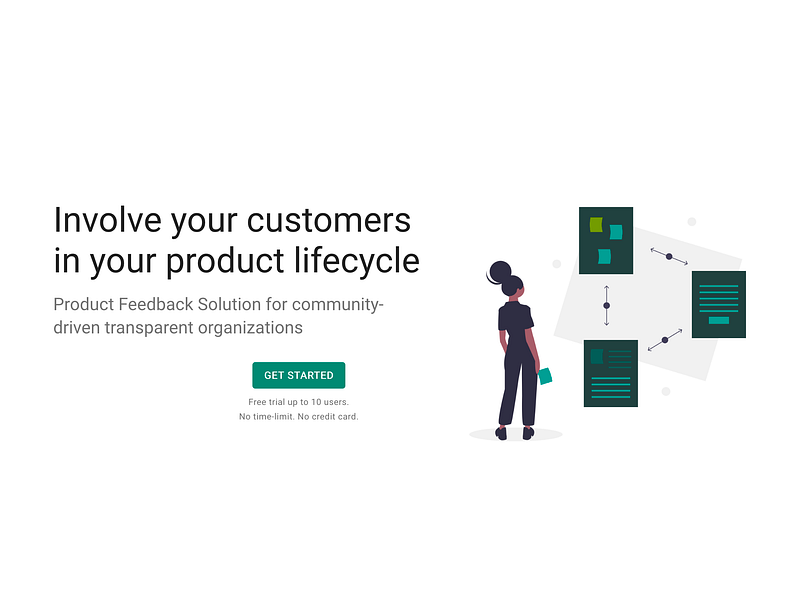 Involve your customers in your product lifecycle

Product Feedback Solution for community-driven transparent organizations

GET STARTED

Free trial up to 10 users.
No time-limit. No credit card.